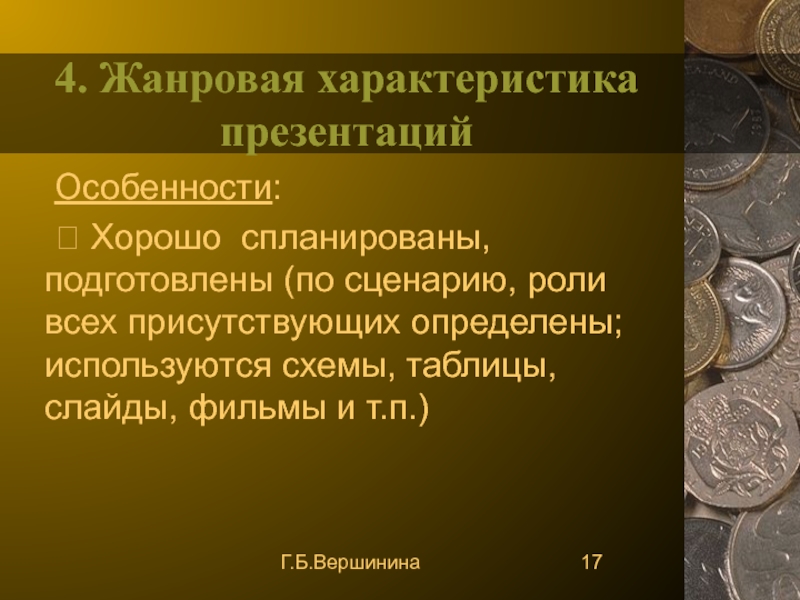 4. Жанровая характеристика презентаций

Особенности:

 Хорошо спланированы, подготовлены (по сценарию, роли всех присутствующих определены; используются схемы, таблицы, слайды, фильмы и т.п.)

Г.Б.Вершинина

17